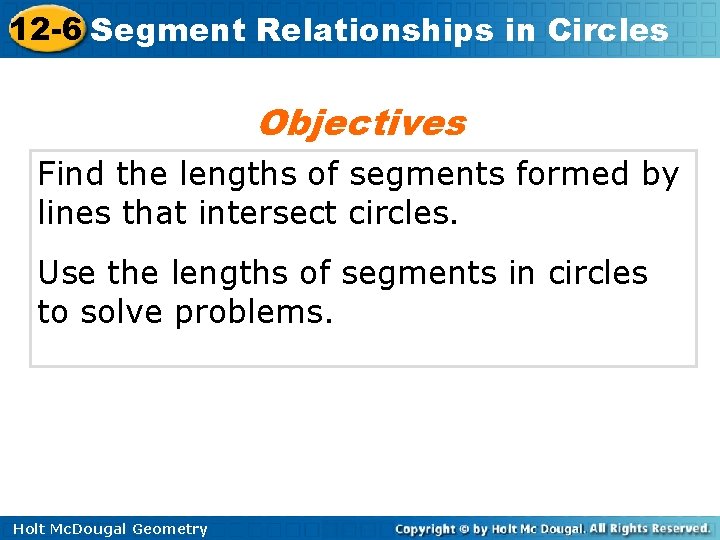 12-6 Segment Relationships in Circles

Objectives

Find the lengths of segments formed by lines that intersect circles.

Use the lengths of segments in circles to solve problems.

Holt McDougal Geometry

Copyright © by Holt Mc Dougal. All Rights Reserved.